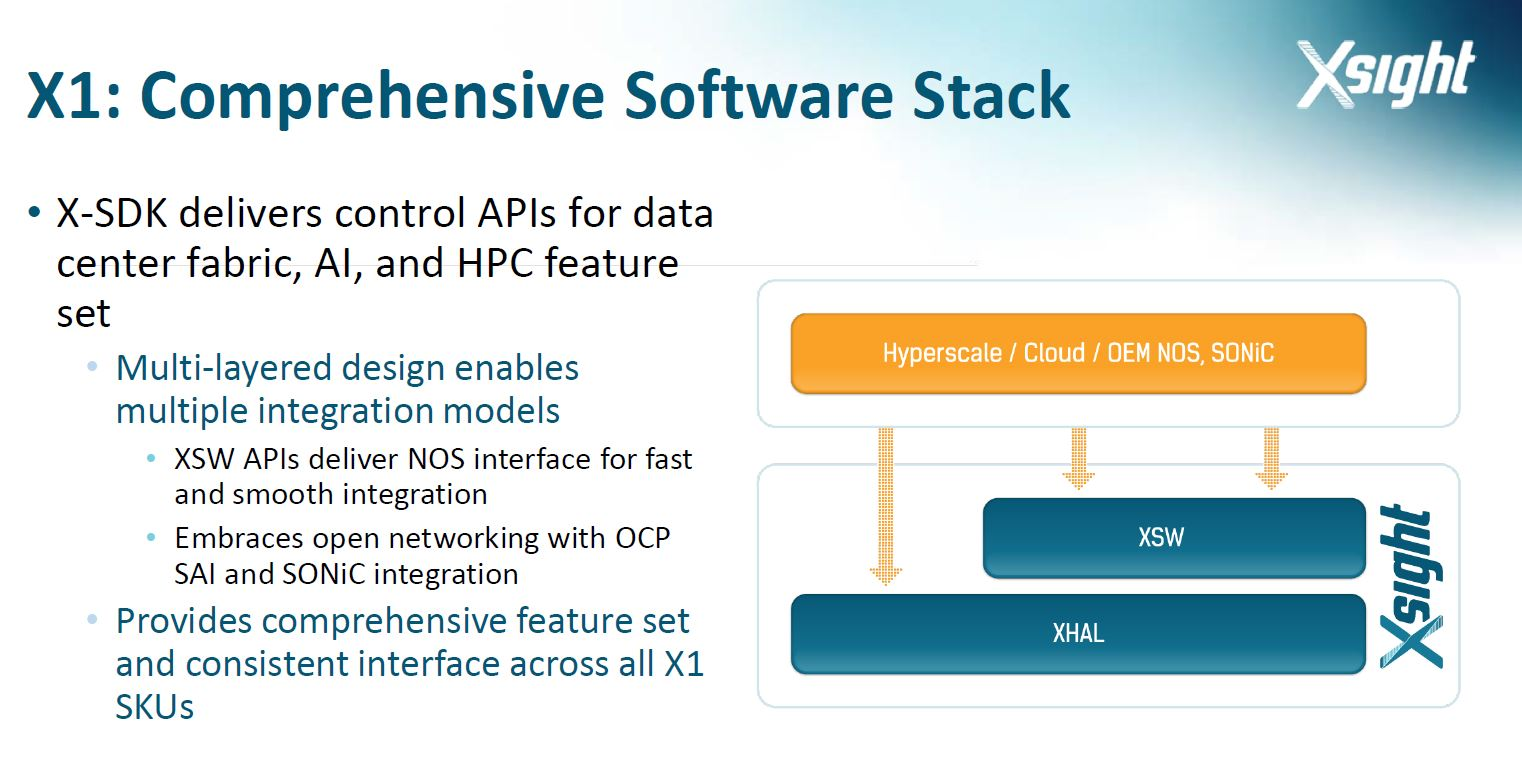 X1: Comprehensive Software Stack

Xsight

• X-SDK delivers control APIs for data center fabric, AI, and HPC feature set
  • Multi-layered design enables multiple integration models
    • XSW APIs deliver NOS interface for fast and smooth integration
    • Embraces open networking with OCP SAI and SONiC integration
  • Provides comprehensive feature set and consistent interface across all X1 SKUs

Hyperscale / Cloud / OEM NOS, SONiC

XSW

XHAL

Xsight